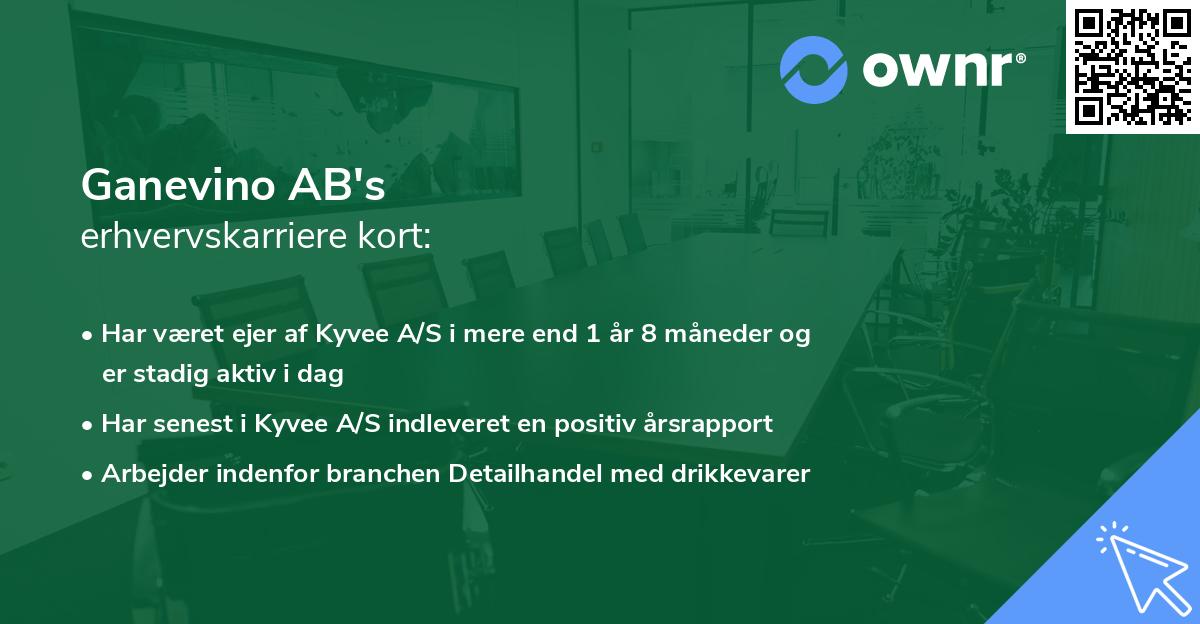 ownr®

Ganevino AB's
erhvervskarriere kort:

• Har været ejer af Kyvee A/S i mere end 1 år 8 måneder og er stadig aktiv i dag
• Har senest i Kyvee A/S indleveret en positiv årsrapport
• Arbejder indenfor branchen Detailhandel med drikkevarer